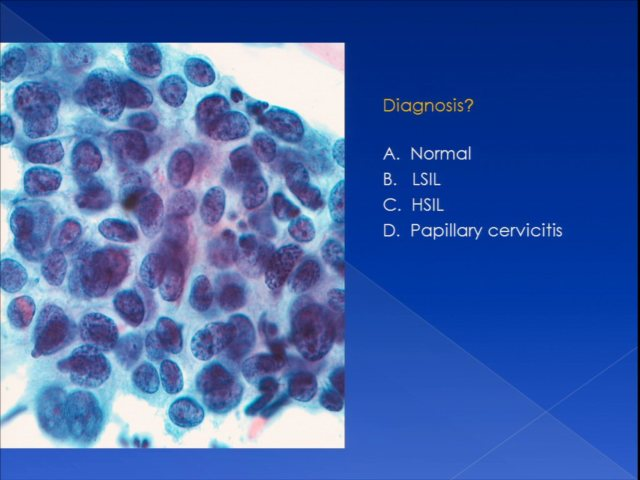 Diagnosis?

A. Normal
B. LSIL
C. HSIL
D. Papillary cervicitis